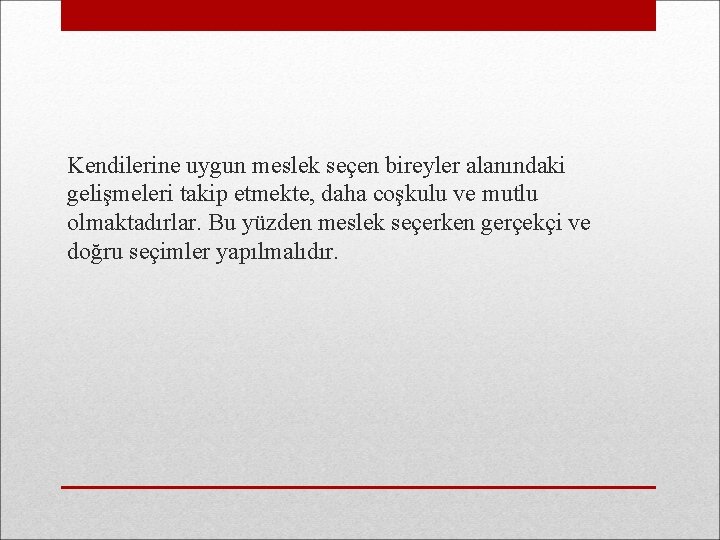 Kendilerine uygun meslek seçen bireyler alanındaki gelişmeleri takip etmekte, daha coşkulu ve mutlu olmaktadırlar. Bu yüzden meslek seçerken gerçekçi ve doğru seçimler yapılmalıdır.